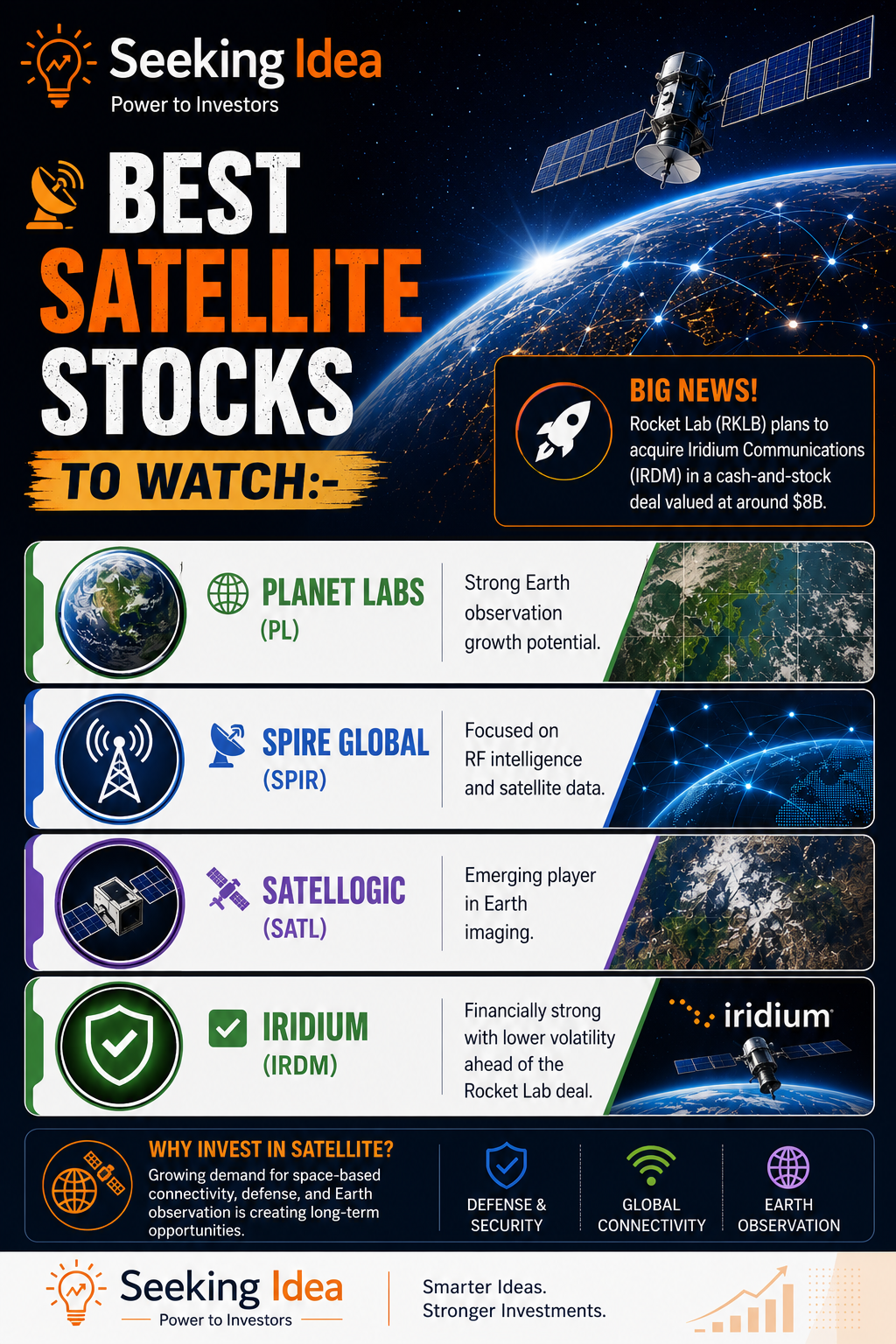 Seeking Idea
Power to Investors

BEST SATELLITE STOCKS TO WATCH:-

BIG NEWS!
Rocket Lab (RKLB) plans to acquire Iridium Communications (IRDM) in a cash-and-stock deal valued at around $8B.

PLANET LABS (PL)
Strong Earth observation growth potential.

SPIRE GLOBAL (SPIR)
Focused on RF intelligence and satellite data.

SATELLOGIC (SATL)
Emerging player in Earth imaging.

IRIDIUM (IRDM)
Financially strong with lower volatility ahead of the Rocket Lab deal.

iridium

WHY INVEST IN SATELLITE?
Growing demand for space-based connectivity, defense, and Earth observation is creating long-term opportunities.

DEFENSE & SECURITY
GLOBAL CONNECTIVITY
EARTH OBSERVATION

Seeking Idea
Power to Investors

Smarter Ideas.
Stronger Investments.